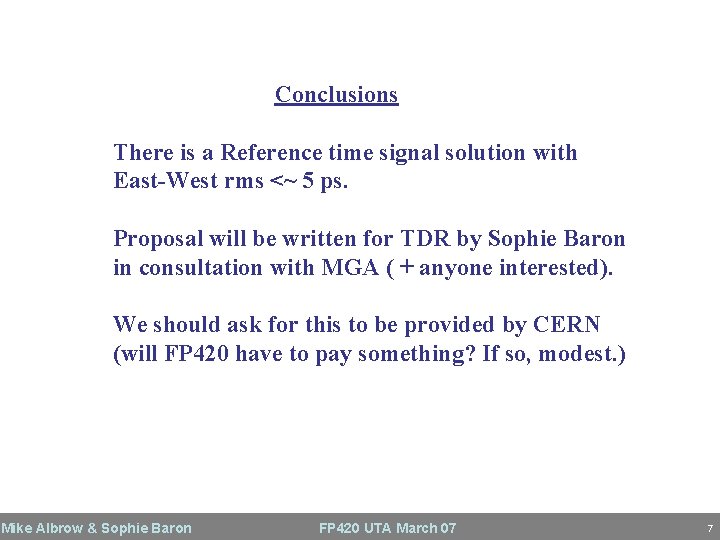 Conclusions

There is a Reference time signal solution with East-West rms <~ 5 ps.

Proposal will be written for TDR by Sophie Baron in consultation with MGA ( + anyone interested).

We should ask for this to be provided by CERN (will FP420 have to pay something? If so, modest.)

Mike Albrow & Sophie Baron FP420 UTA March 07 7